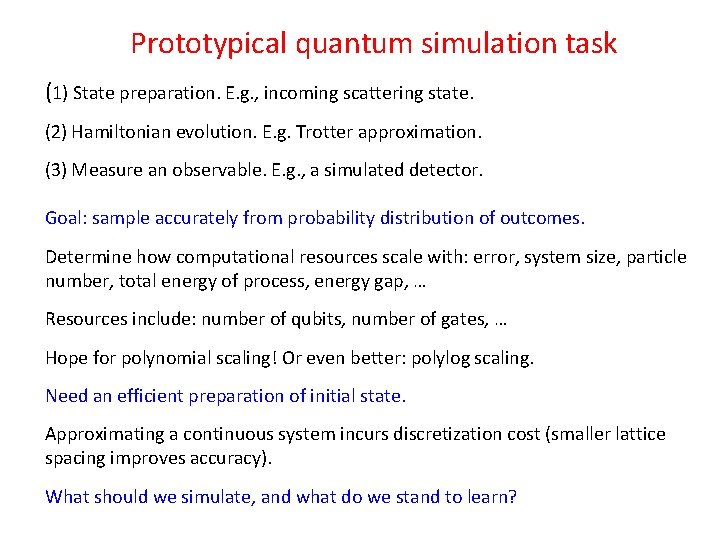 Prototypical quantum simulation task

(1) State preparation. E.g., incoming scattering state.

(2) Hamiltonian evolution. E.g. Trotter approximation.

(3) Measure an observable. E.g., a simulated detector.

Goal: sample accurately from probability distribution of outcomes.

Determine how computational resources scale with: error, system size, particle number, total energy of process, energy gap, …

Resources include: number of qubits, number of gates, …

Hope for polynomial scaling! Or even better: polylog scaling.

Need an efficient preparation of initial state.

Approximating a continuous system incurs discretization cost (smaller lattice spacing improves accuracy).

What should we simulate, and what do we stand to learn?